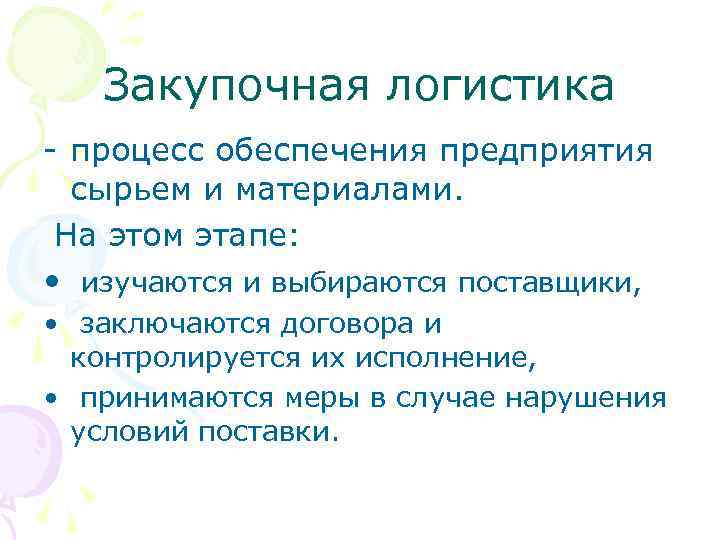 Закупочная логистика

- процесс обеспечения предприятия сырьем и материалами.

На этом этапе:

• изучаются и выбираются поставщики,
• заключаются договора и контролируется их исполнение,
• принимаются меры в случае нарушения условий поставки.